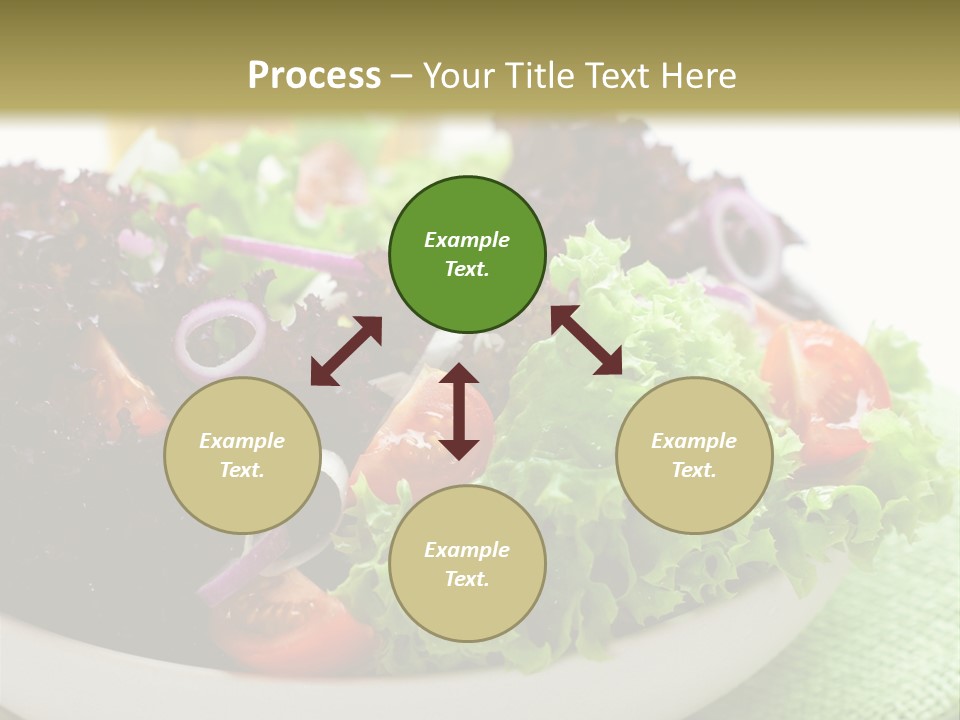 Process – Your Title Text Here

Example Text.

Example Text.

Example Text.

Example Text.